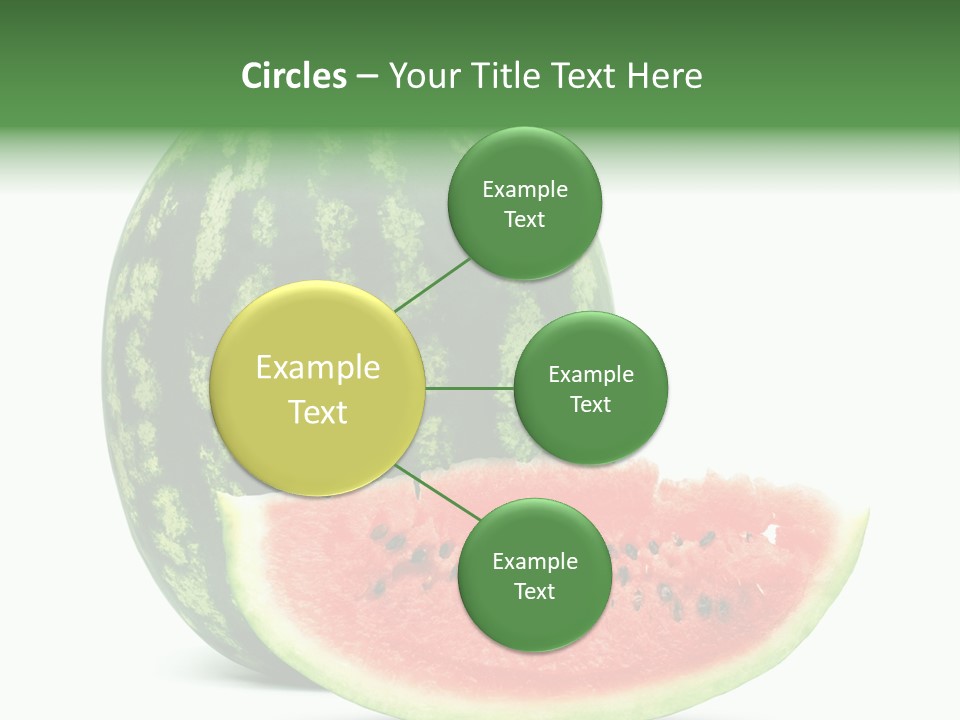 Circles – Your Title Text Here

Example Text

Example Text

Example Text

Example Text